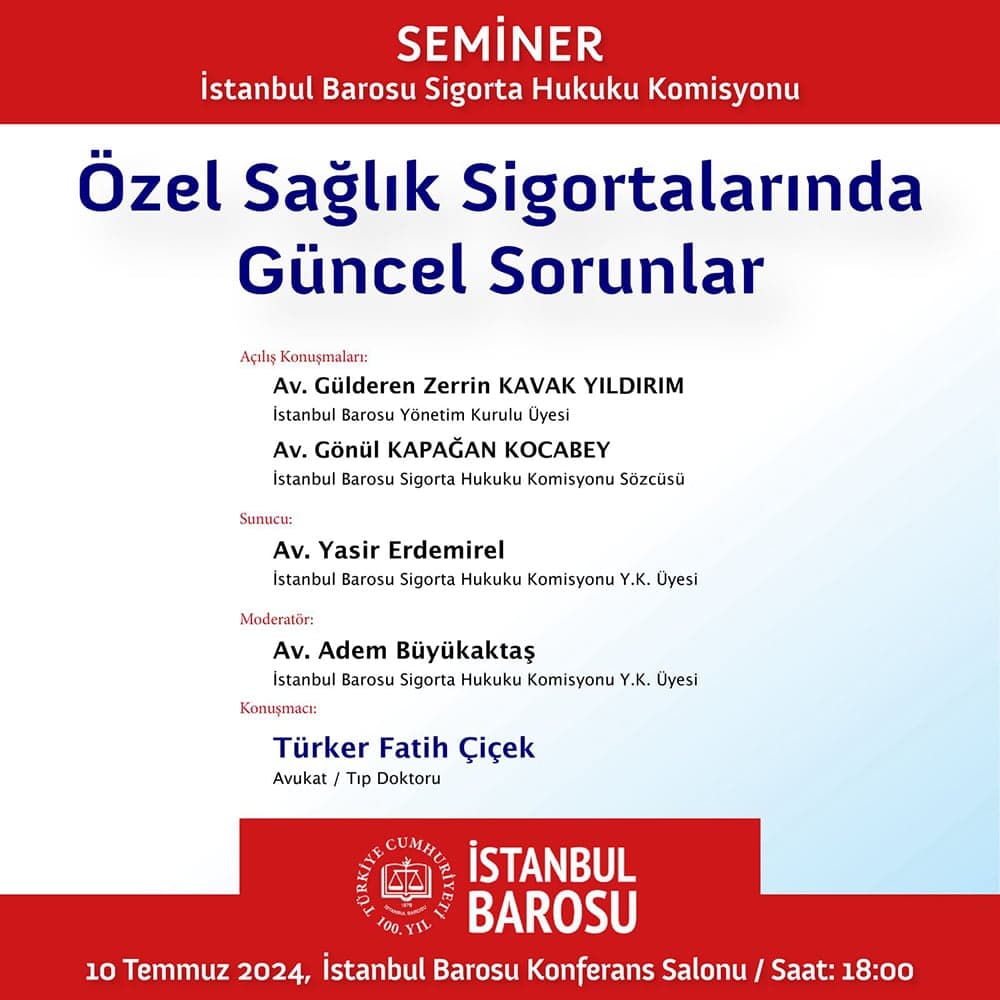 SEMİNER
İstanbul Barosu Sigorta Hukuku Komisyonu

Özel Sağlık Sigortalarında Güncel Sorunlar

Açılış Konuşmaları:
Av. Gülderen Zerrin KAVAK YILDIRIM
İstanbul Barosu Yönetim Kurulu Üyesi
Av. Gönül KAPAĞAN KOCABEY
İstanbul Barosu Sigorta Hukuku Komisyonu Sözcüsü

Sunucu:
Av. Yasir Erdemirel
İstanbul Barosu Sigorta Hukuku Komisyonu Y.K. Üyesi

Moderatör:
Av. Adem Büyükaktaş
İstanbul Barosu Sigorta Hukuku Komisyonu Y.K. Üyesi

Konuşmacı:
Türker Fatih Çiçek
Avukat / Tıp Doktoru

TÜRKİYE CUMHURİYETİ 100. YIL
1878
İSTANBUL BAROSU
İSTANBUL BAROSU

10 Temmuz 2024, İstanbul Barosu Konferans Salonu / Saat: 18:00